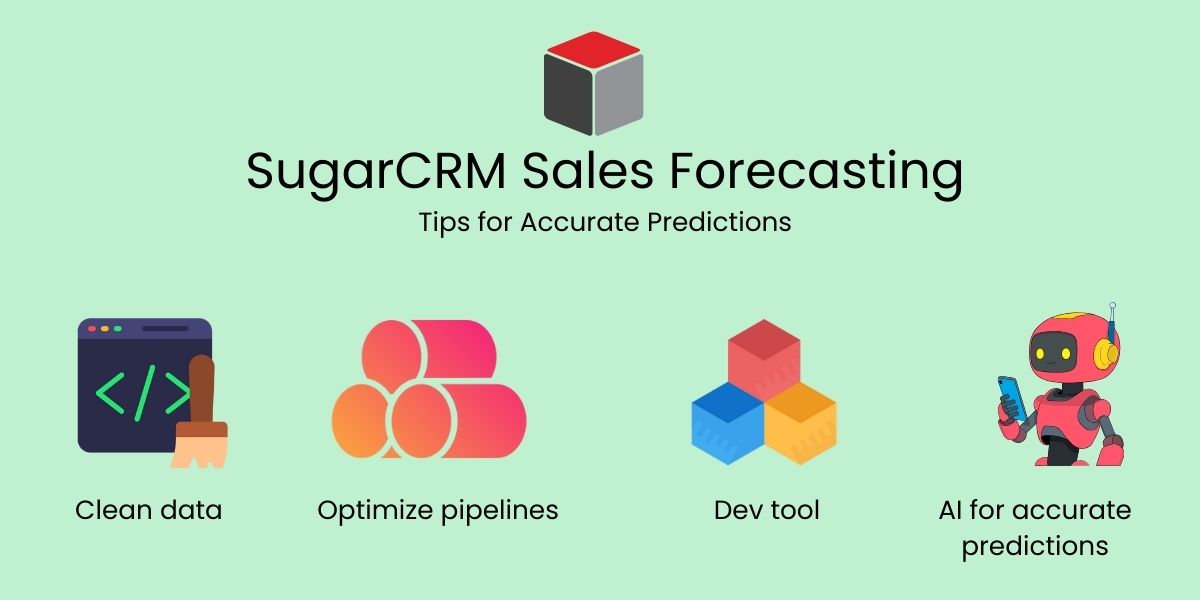 SugarCRM Sales Forecasting
Tips for Accurate Predictions

</>

Clean data

Optimize pipelines

Dev tool

AI for accurate predictions